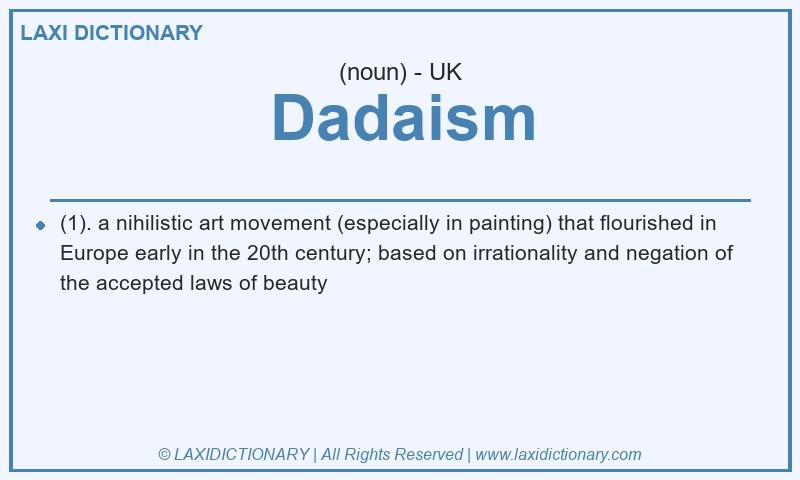 LAXI DICTIONARY

(noun) - UK

Dadaism

(1). a nihilistic art movement (especially in painting) that flourished in Europe early in the 20th century; based on irrationality and negation of the accepted laws of beauty

© LAXIDICTIONARY | All Rights Reserved | www.laxidictionary.com